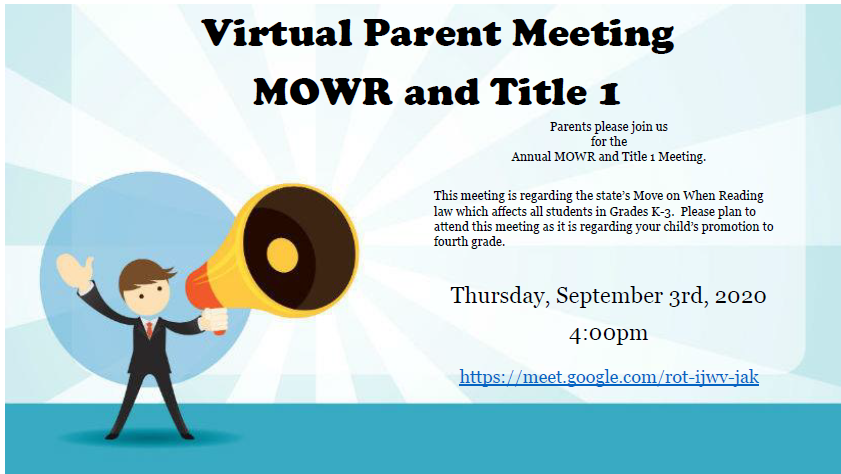 Virtual Parent Meeting
MOWR and Title 1

Parents please join us
for the
Annual MOWR and Title 1 Meeting.

This meeting is regarding the state's Move on When Reading law which affects all students in Grades K-3. Please plan to attend this meeting as it is regarding your child's promotion to fourth grade.

Thursday, September 3rd, 2020

4:00pm

https://meet.google.com/rot-ijwv-jak